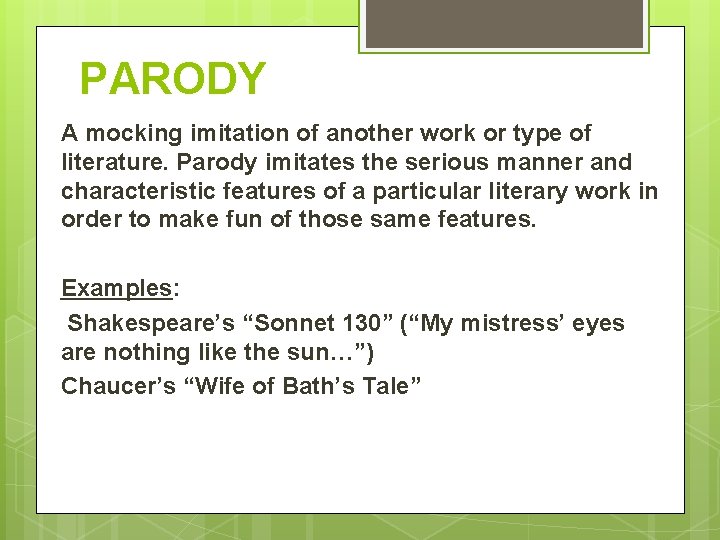 PARODY

A mocking imitation of another work or type of literature. Parody imitates the serious manner and characteristic features of a particular literary work in order to make fun of those same features.

Examples:

Shakespeare’s “Sonnet 130” (“My mistress’ eyes are nothing like the sun…”)

Chaucer’s “Wife of Bath’s Tale”